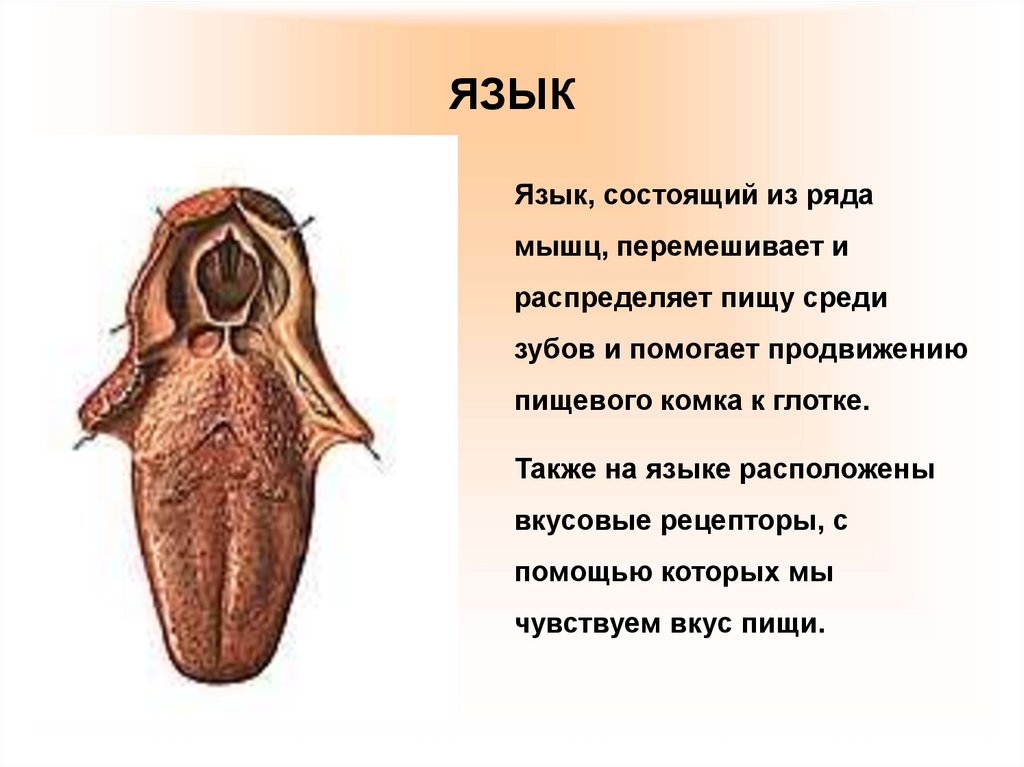 ЯЗЫК

Язык, состоящий из ряда мышц, перемешивает и распределяет пищу среди зубов и помогает продвижению пищевого комка к глотке.

Также на языке расположены вкусовые рецепторы, с помощью которых мы чувствуем вкус пищи.